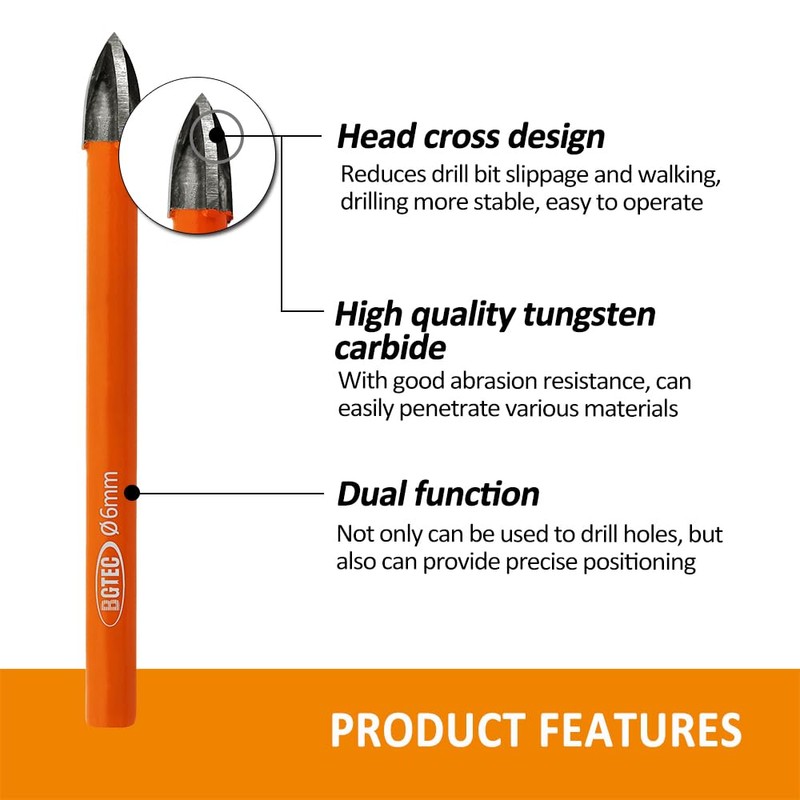 BGTEC Ø6mm

Head cross design
Reduces drill bit slippage and walking, drilling more stable, easy to operate

High quality tungsten carbide
With good abrasion resistance, can easily penetrate various materials

Dual function
Not only can be used to drill holes, but also can provide precise positioning

PRODUCT FEATURES